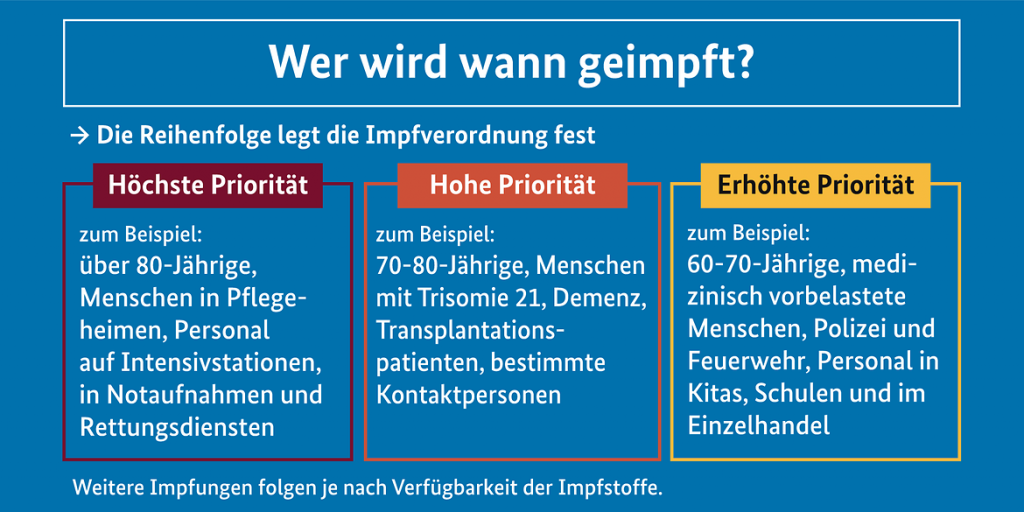 Wer wird wann geimpft?

→ Die Reihenfolge legt die Impfverordnung fest

Höchste Priorität

zum Beispiel:
über 80-Jährige, Menschen in Pflegeheimen, Personal auf Intensivstationen, in Notaufnahmen und Rettungsdiensten

Hohe Priorität

zum Beispiel:
70-80-Jährige, Menschen mit Trisomie 21, Demenz, Transplantationspatienten, bestimmte Kontaktpersonen

Erhöhte Priorität

zum Beispiel:
60-70-Jährige, medizinisch vorbelastete Menschen, Polizei und Feuerwehr, Personal in Kitas, Schulen und im Einzelhandel

Weitere Impfungen folgen je nach Verfügbarkeit der Impfstoffe.